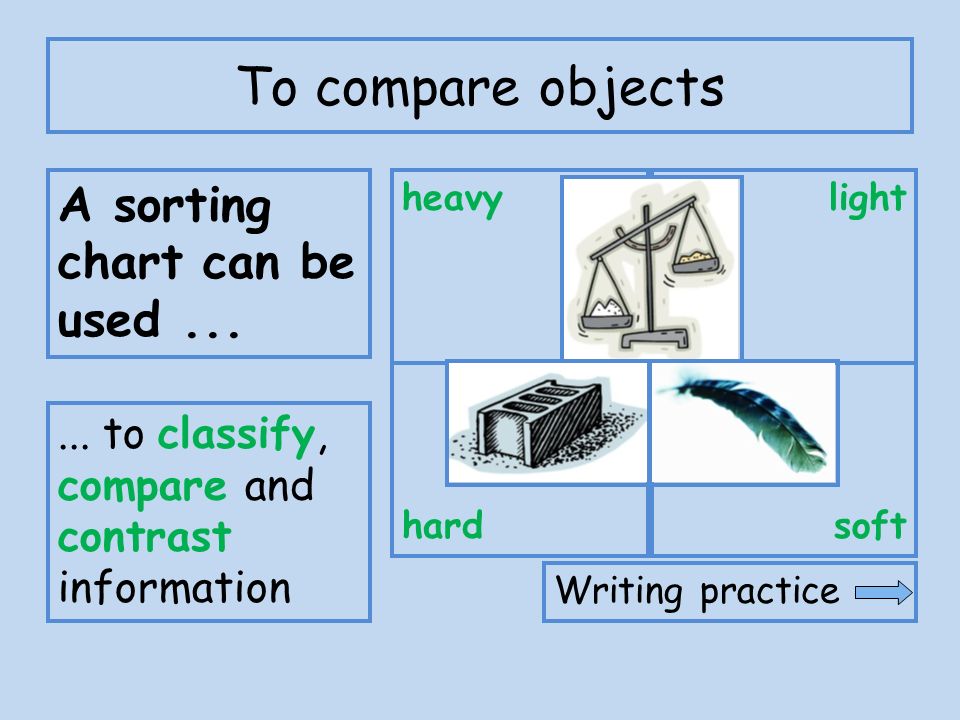 To compare objects

A sorting chart can be used ...

... to classify, compare and contrast information

heavy

light

hard

soft

Writing practice